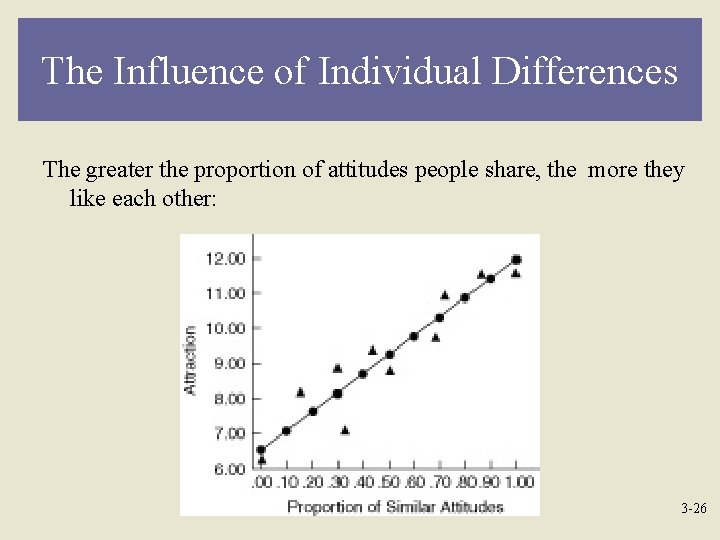 The Influence of Individual Differences

The greater the proportion of attitudes people share, the more they like each other:

12.00
11.00
10.00
9.00
8.00
7.00
6.00
Attraction
.00 .10 .20 .30 .40 .50 .60 .70 .80 .90 1.00
Proportion of Similar Attitudes

3-26